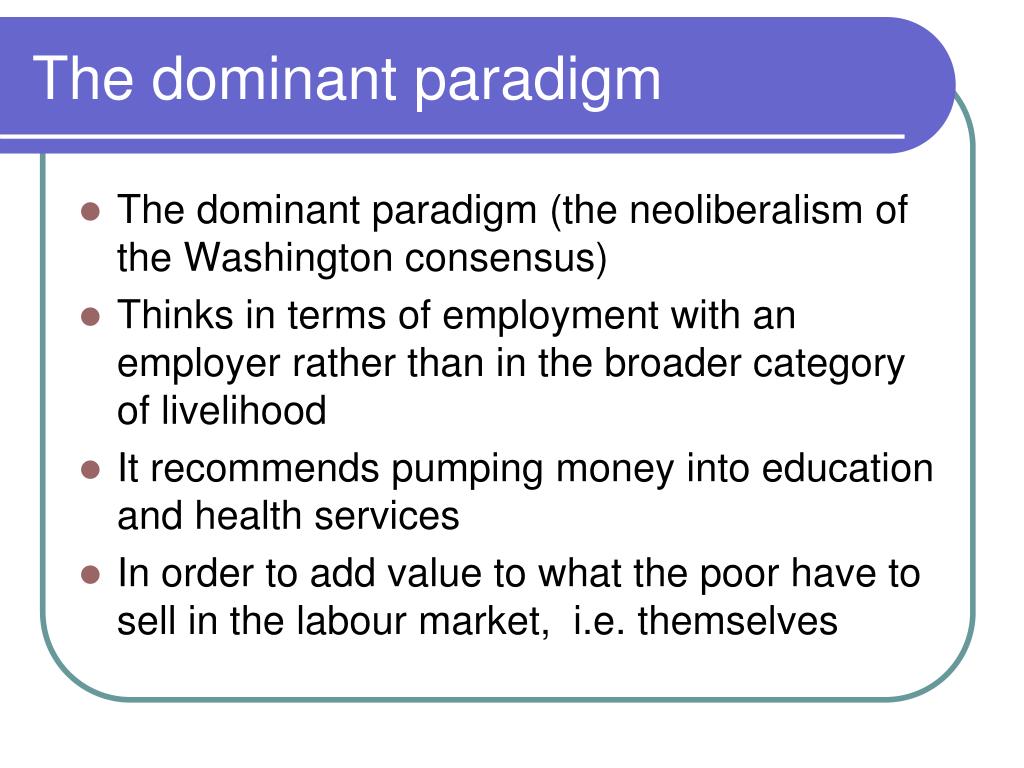 The dominant paradigm

- The dominant paradigm (the neoliberalism of the Washington consensus)
- Thinks in terms of employment with an employer rather than in the broader category of livelihood
- It recommends pumping money into education and health services
- In order to add value to what the poor have to sell in the labour market,  i.e. themselves